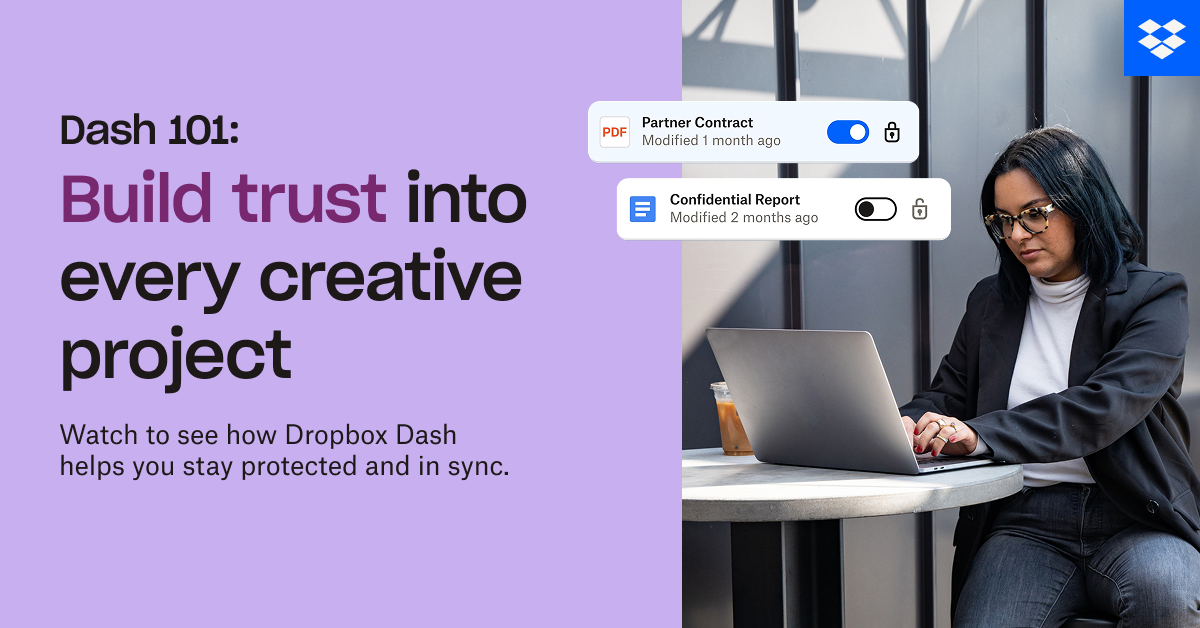 Dash 101:

Build trust into every creative project

Watch to see how Dropbox Dash helps you stay protected and in sync.

PDF Partner Contract
Modified 1 month ago

Confidential Report
Modified 2 months ago